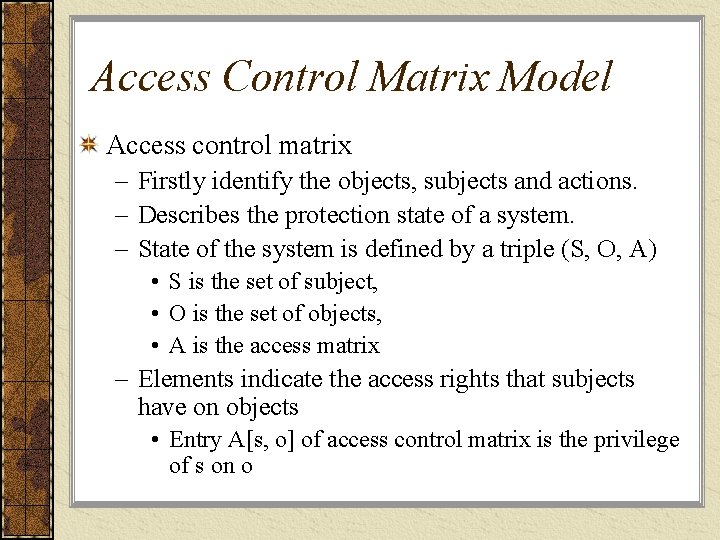 Access Control Matrix Model

Access control matrix

– Firstly identify the objects, subjects and actions.

– Describes the protection state of a system.

– State of the system is defined by a triple (S, O, A)

• S is the set of subject,

• O is the set of objects,

• A is the access matrix

– Elements indicate the access rights that subjects have on objects

• Entry A[s, o] of access control matrix is the privilege of s on o